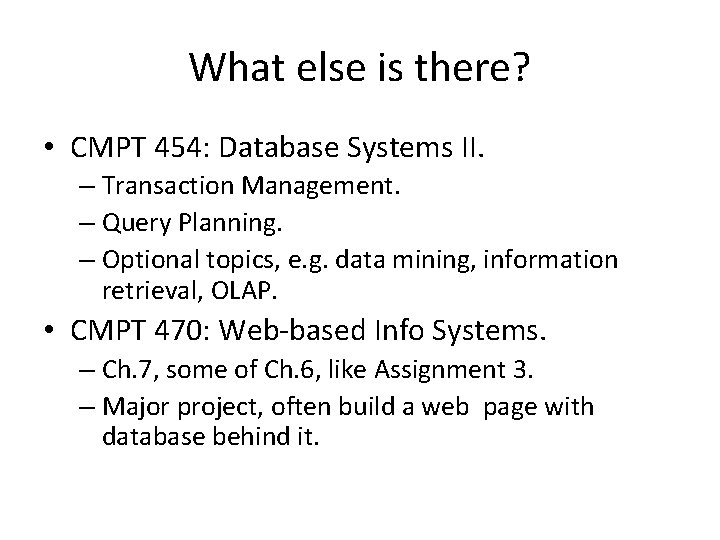 What else is there?

• CMPT 454: Database Systems II.
– Transaction Management.
– Query Planning.
– Optional topics, e.g. data mining, information retrieval, OLAP.

• CMPT 470: Web-based Info Systems.
– Ch.7, some of Ch.6, like Assignment 3.
– Major project, often build a web page with database behind it.